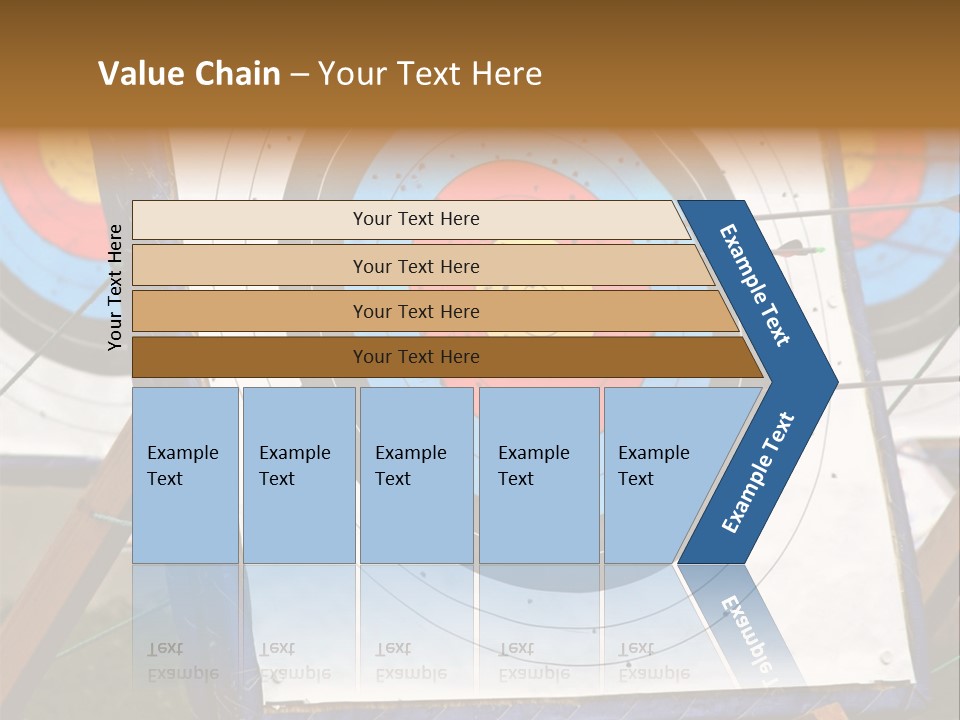 Value Chain – Your Text Here

Your Text Here

Your Text Here

Your Text Here

Your Text Here

Your Text Here

Example Text

Example Text

Example Text

Example Text

Example Text

Example Text

Example Text